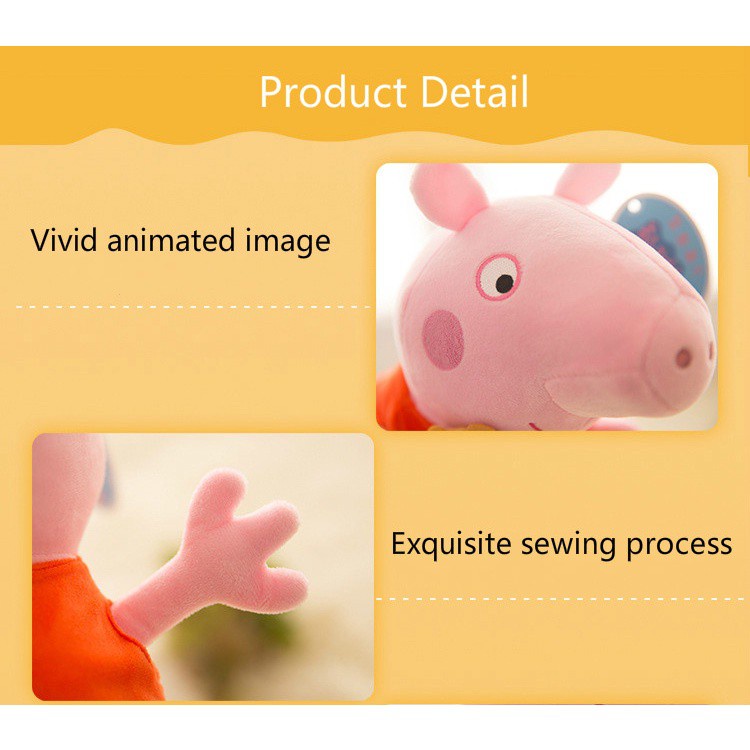 Product Detail

Vivid animated image

Exquisite sewing process